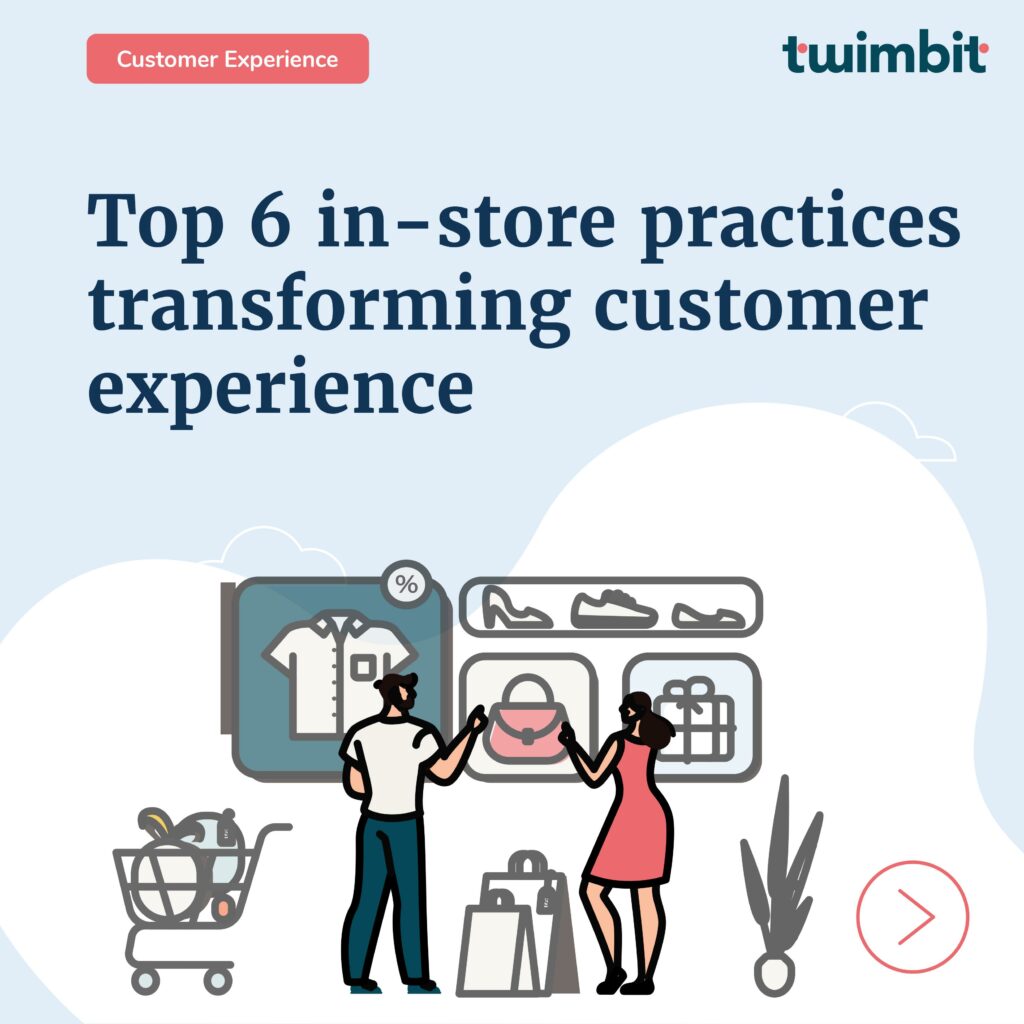 Customer Experience

twimbit

Top 6 in-store practices transforming customer experience

%